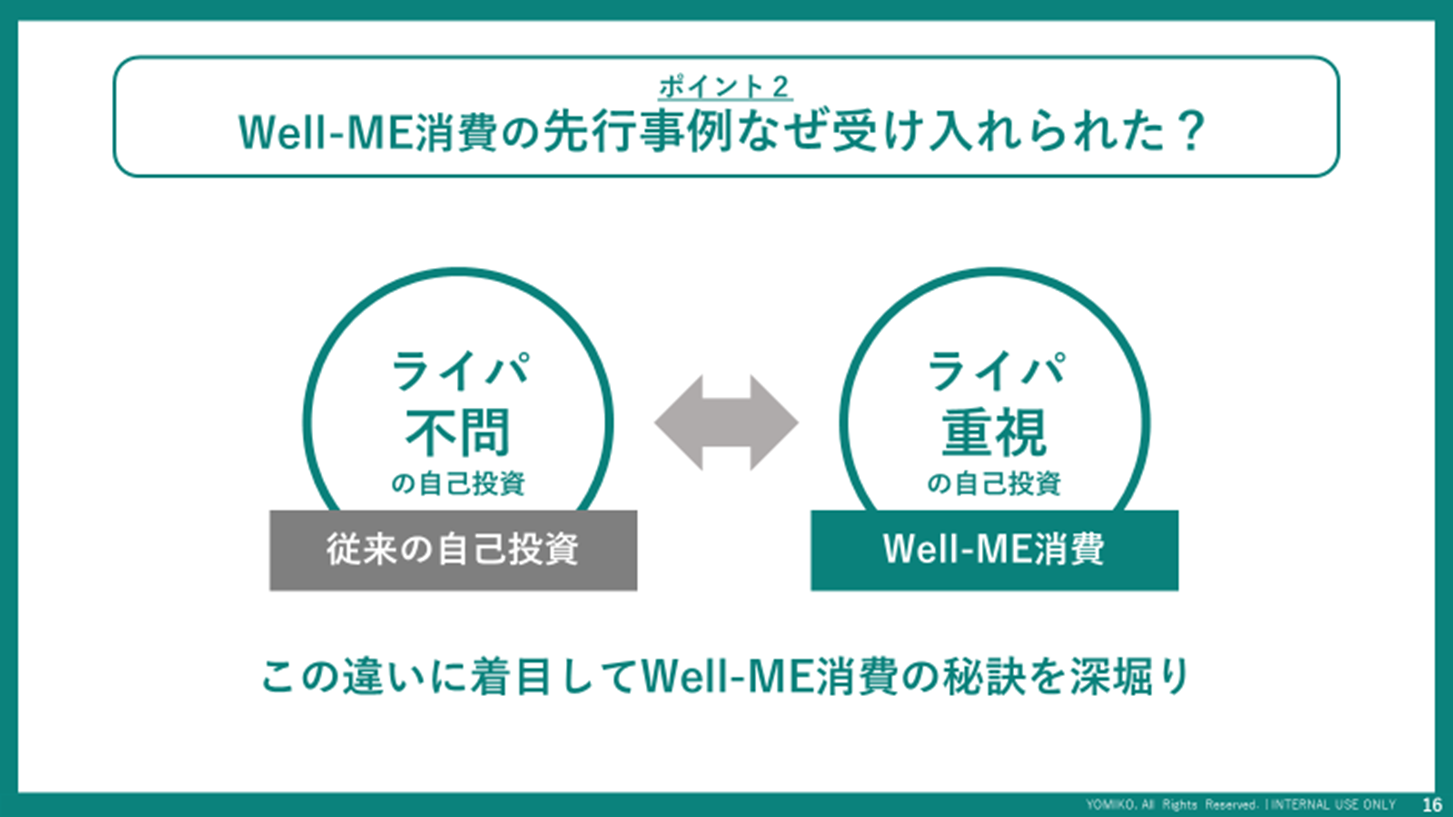 ポイント２
Well-ME消費の先行事例なぜ受け入れられた？

ライパ
不問
の自己投資

従来の自己投資

ライパ
重視
の自己投資

Well-ME消費

この違いに着目してWell-ME消費の秘訣を深堀り

YOMIKO. All Rights Reserved. | INTERNAL USE ONLY 16